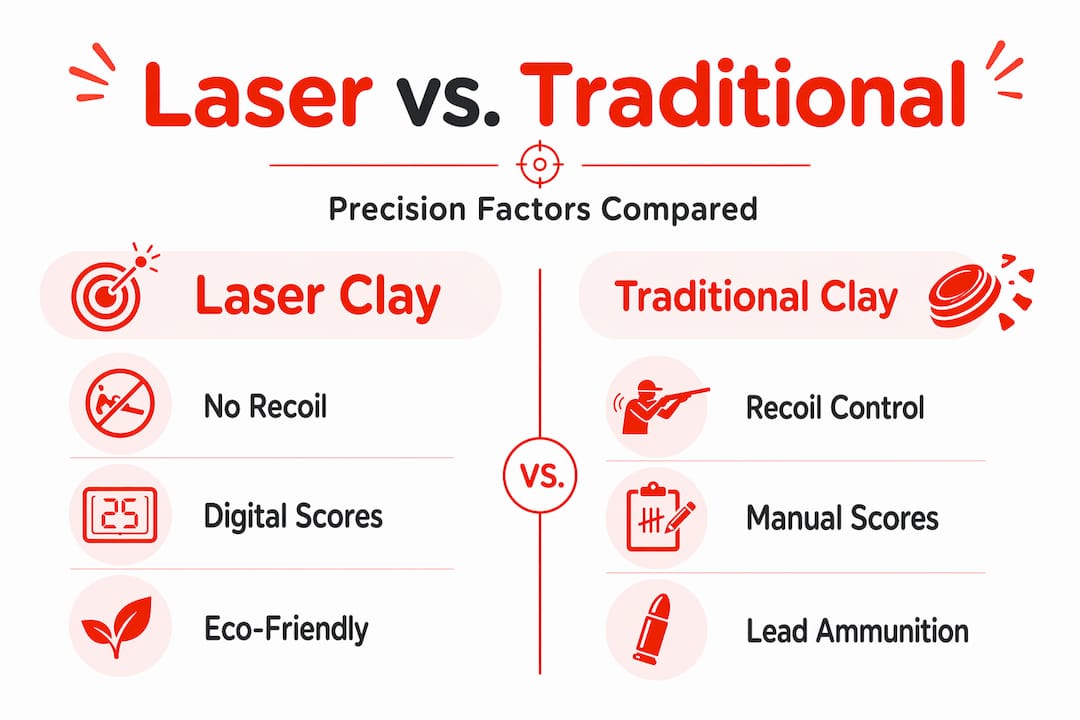 Laser vs. Traditional

Precision Factors Compared

Laser Clay

No Recoil

25

Digital Scores

Eco-Friendly

VS.

Traditional Clay

Recoil Control

Manual Scores

Lead Ammunition